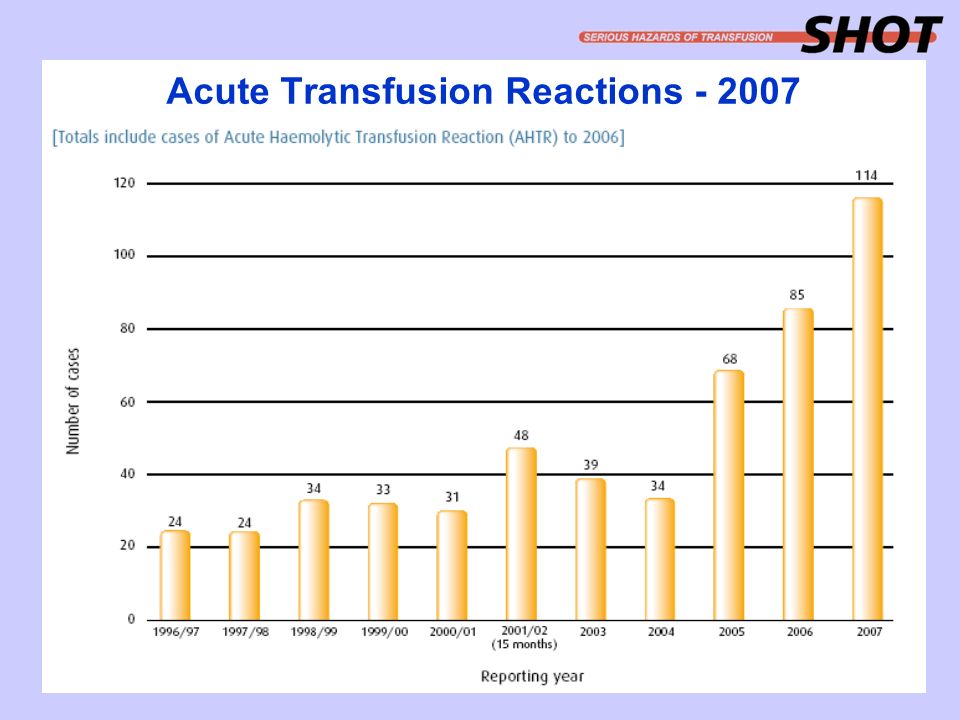 SERIOUS HAZARDS OF TRANSFUSION SHOT

Acute Transfusion Reactions - 2007

[Totals include cases of Acute Haemolytic Transfusion Reaction (AHTR) to 2006]

Number of cases

120
100
80
60
40
20
0

24 24 34 33 31 48 39 34 68 85 114

1996/97 1997/98 1998/99 1999/00 2000/01 2001/02 (15 months) 2003 2004 2005 2006 2007

Reporting year